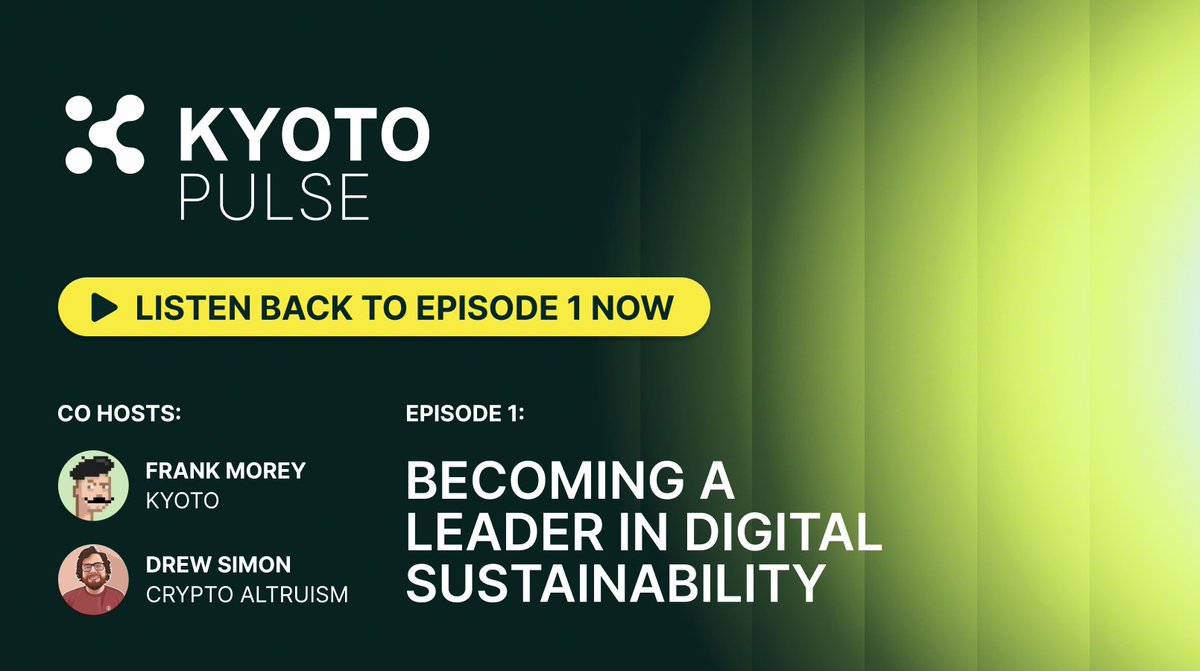 KYOTO
PULSE

LISTEN BACK TO EPISODE 1 NOW

CO HOSTS:

FRANK MOREY
KYOTO

DREW SIMON
CRYPTO ALTRUISM

EPISODE 1:

BECOMING A LEADER IN DIGITAL SUSTAINABILITY